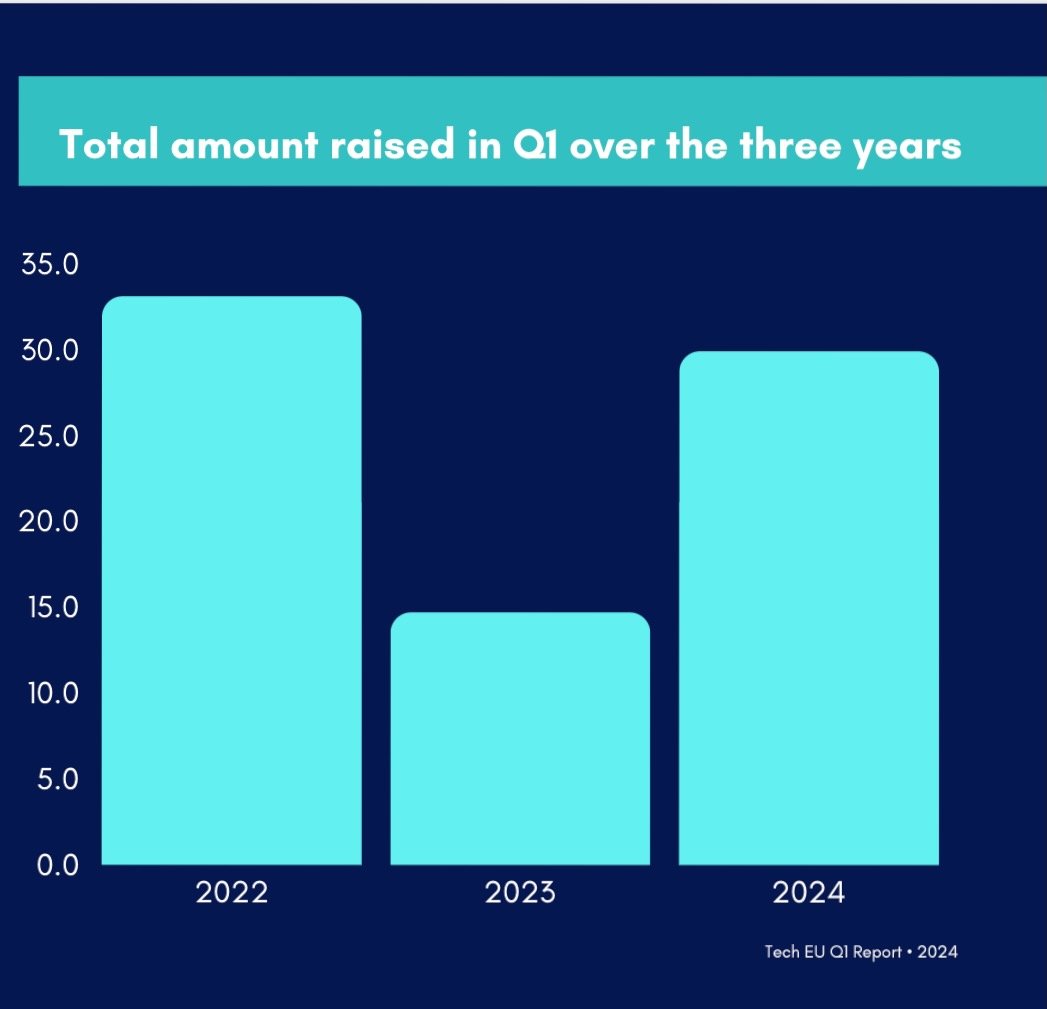 Total amount raised in Q1 over the three years

35.0
30.0
25.0
20.0
15.0
10.0
5.0
0.0

2022
2023
2024

Tech EU Q1 Report • 2024